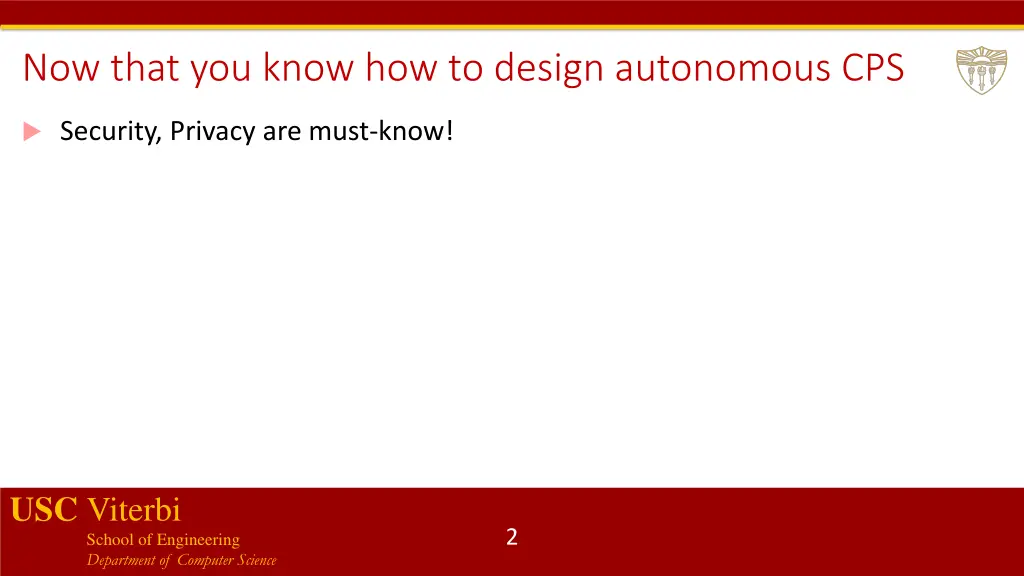 Now that you know how to design autonomous CPS

Security, Privacy are must-know!

USC Viterbi
School of Engineering
Department of Computer Science

2